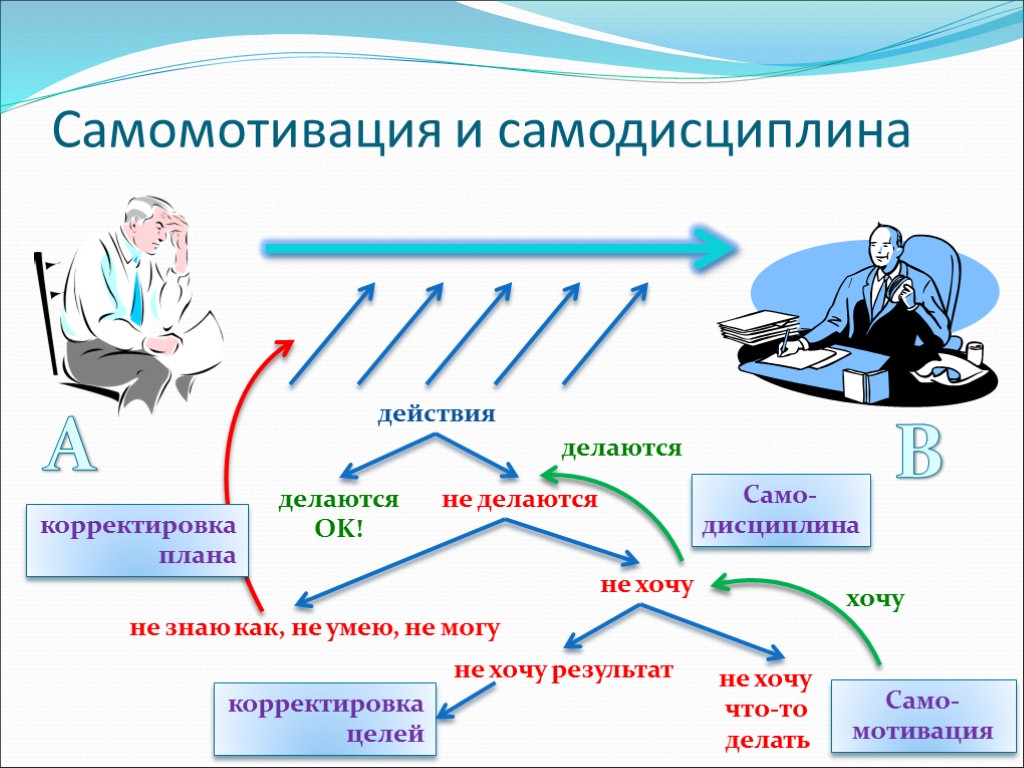 Самомотивация и самодисциплина

A

B

действия

делаются

делаются ОК!

не делаются

Само-дисциплина

корректировка плана

не хочу

хочу

не знаю как, не умею, не могу

не хочу результат

не хочу что-то делать

корректировка целей

Само-мотивация